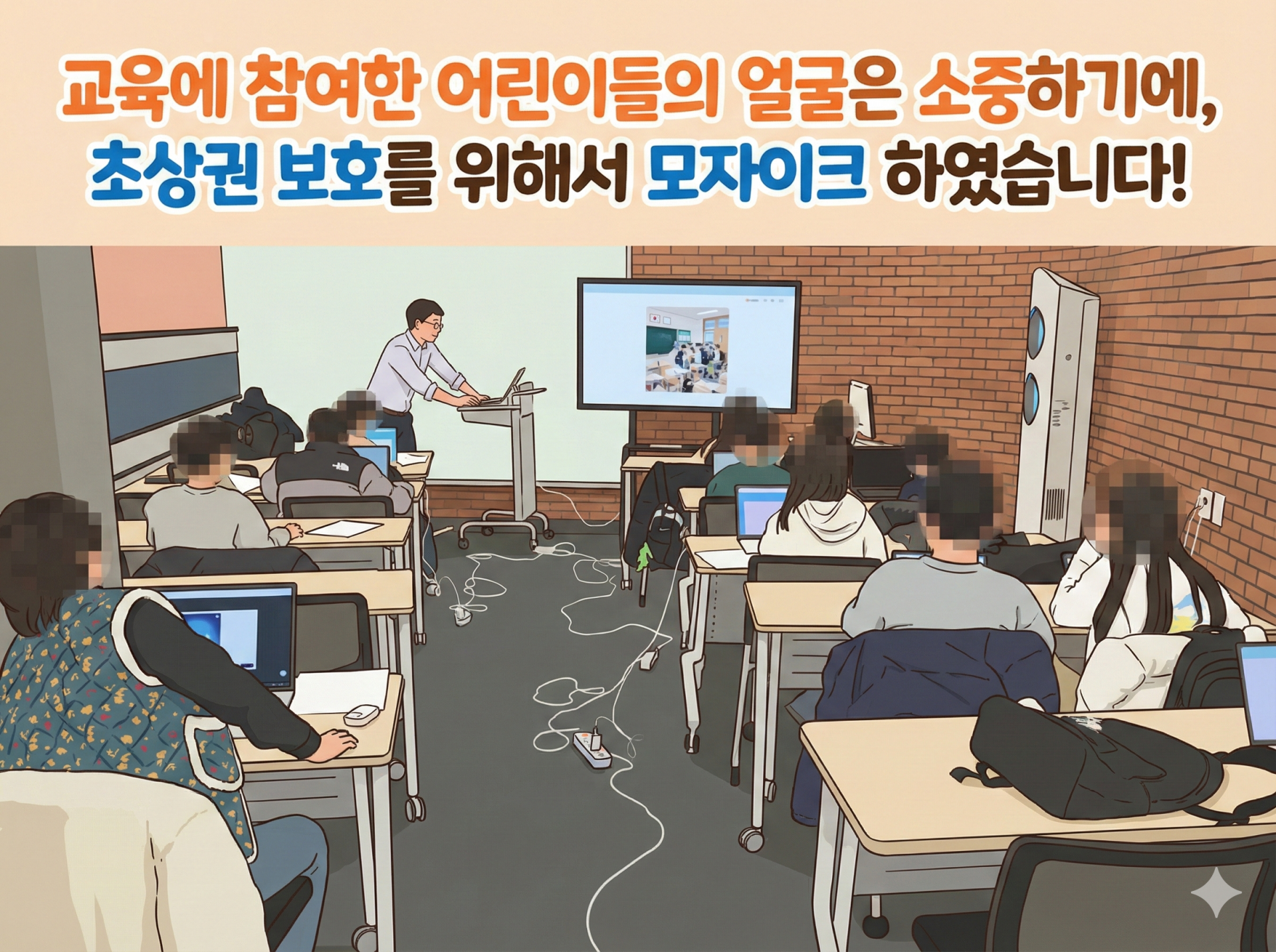 교육에 참여한 어린이들의 얼굴은 소중하기에,
초상권 보호를 위해서 모자이크 하였습니다!